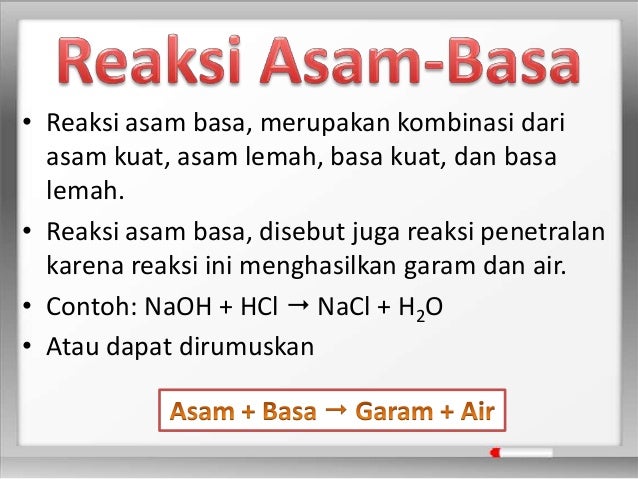 Reaksi Asam-Basa

• Reaksi asam basa, merupakan kombinasi dari asam kuat, asam lemah, basa kuat, dan basa lemah.

• Reaksi asam basa, disebut juga reaksi penetralan karena reaksi ini menghasilkan garam dan air.

• Contoh: $NaOH + HCl \rightarrow NaCl + H_2O$

• Atau dapat dirumuskan

Asam + Basa → Garam + Air